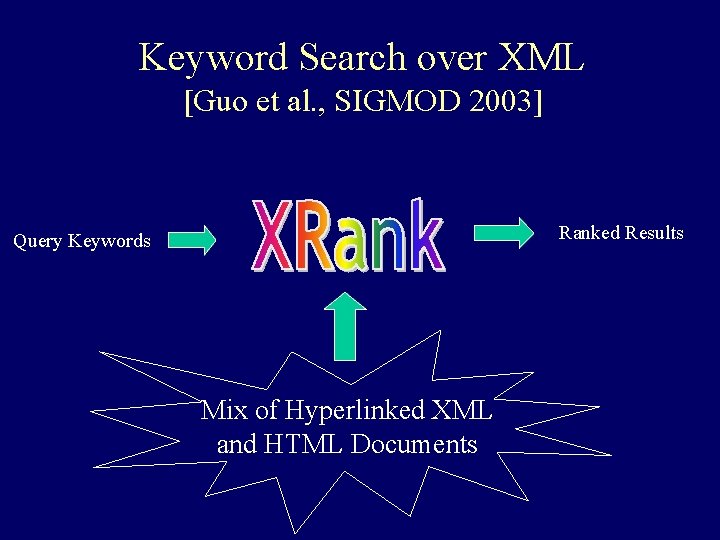 Keyword Search over XML
[Guo et al., SIGMOD 2003]

Query Keywords

XRank

Ranked Results

Mix of Hyperlinked XML and HTML Documents